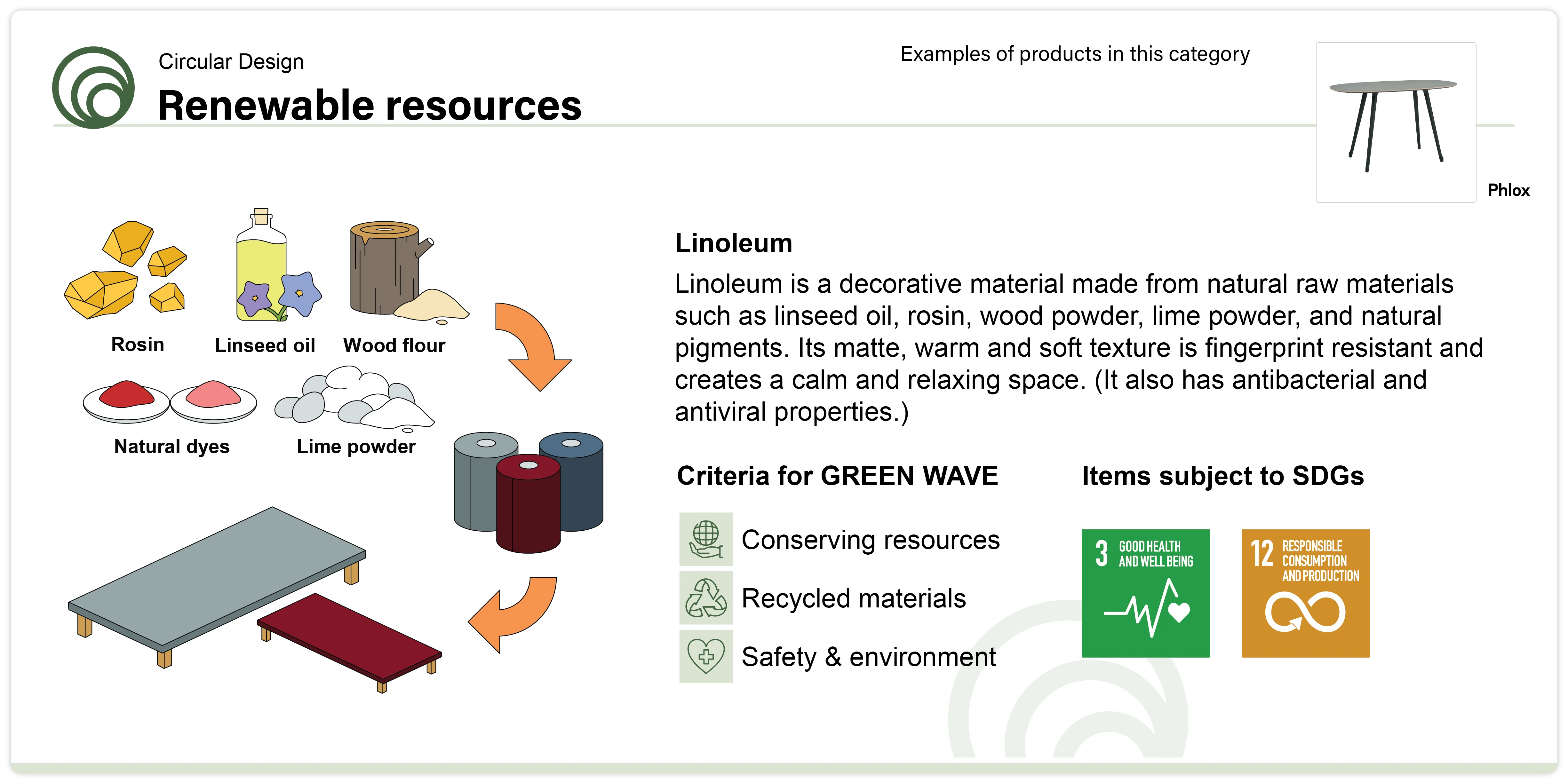 Circular Design
Renewable resources

Examples of products in this category

Phlox

Rosin
Linseed oil
Wood flour
Natural dyes
Lime powder

Linoleum
Linoleum is a decorative material made from natural raw materials such as linseed oil, rosin, wood powder, lime powder, and natural pigments. Its matte, warm and soft texture is fingerprint resistant and creates a calm and relaxing space. (It also has antibacterial and antiviral properties.)

Criteria for GREEN WAVE
Conserving resources
Recycled materials
Safety & environment

Items subject to SDGs
3 GOOD HEALTH AND WELL BEING
12 RESPONSIBLE CONSUMPTION AND PRODUCTION